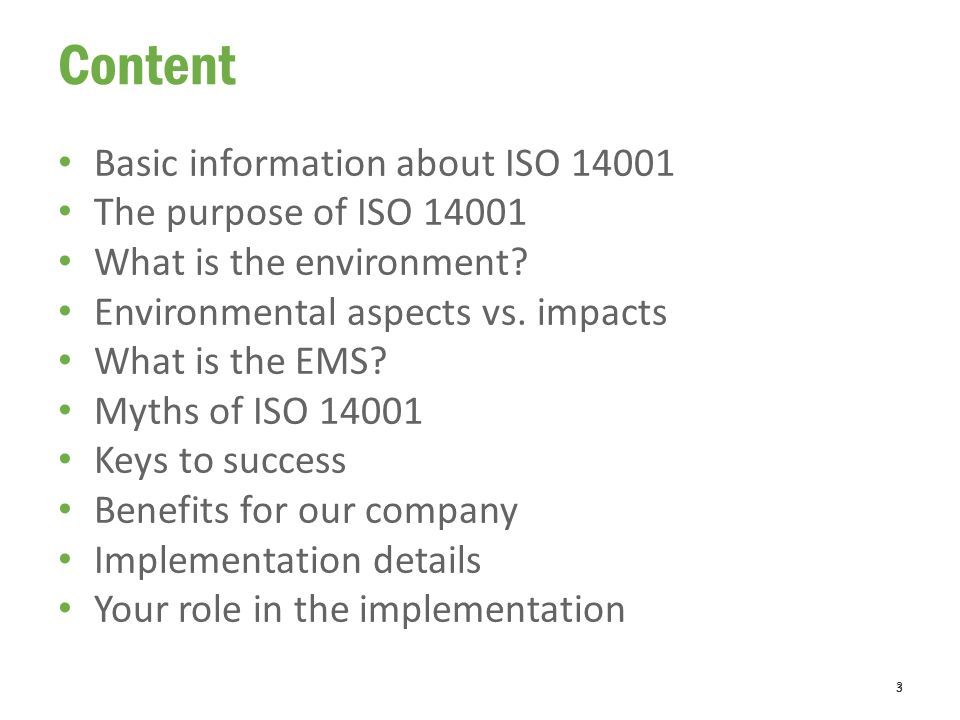 Content

• Basic information about ISO 14001
• The purpose of ISO 14001
• What is the environment?
• Environmental aspects vs. impacts
• What is the EMS?
• Myths of ISO 14001
• Keys to success
• Benefits for our company
• Implementation details
• Your role in the implementation

3